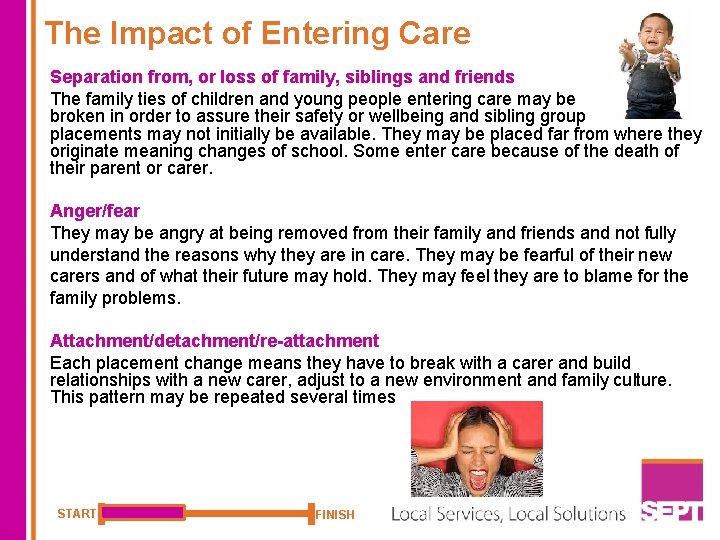 The Impact of Entering Care

Separation from, or loss of family, siblings and friends
The family ties of children and young people entering care may be broken in order to assure their safety or wellbeing and sibling group placements may not initially be available. They may be placed far from where they originate meaning changes of school. Some enter care because of the death of their parent or carer.

Anger/fear
They may be angry at being removed from their family and friends and not fully understand the reasons why they are in care. They may be fearful of their new carers and of what their future may hold. They may feel they are to blame for the family problems.

Attachment/detachment/re-attachment
Each placement change means they have to break with a carer and build relationships with a new carer, adjust to a new environment and family culture. This pattern may be repeated several times

START FINISH

Local Services, Local Solutions

SEPT